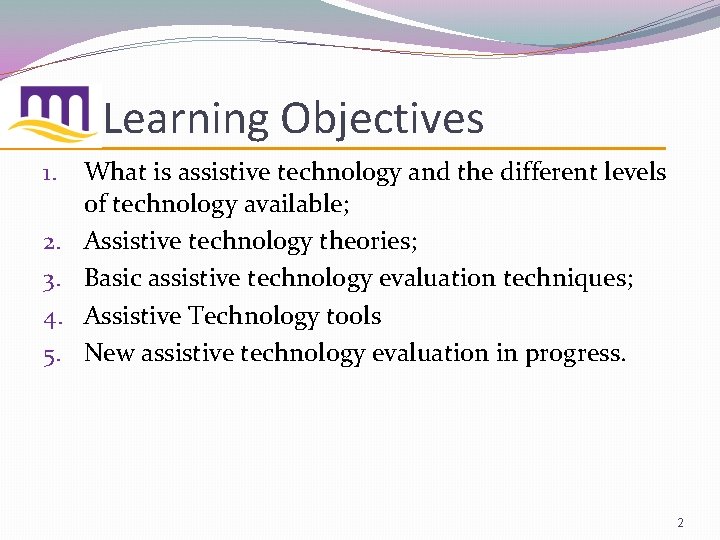 Learning Objectives

1. What is assistive technology and the different levels of technology available;
2. Assistive technology theories;
3. Basic assistive technology evaluation techniques;
4. Assistive Technology tools
5. New assistive technology evaluation in progress.

2